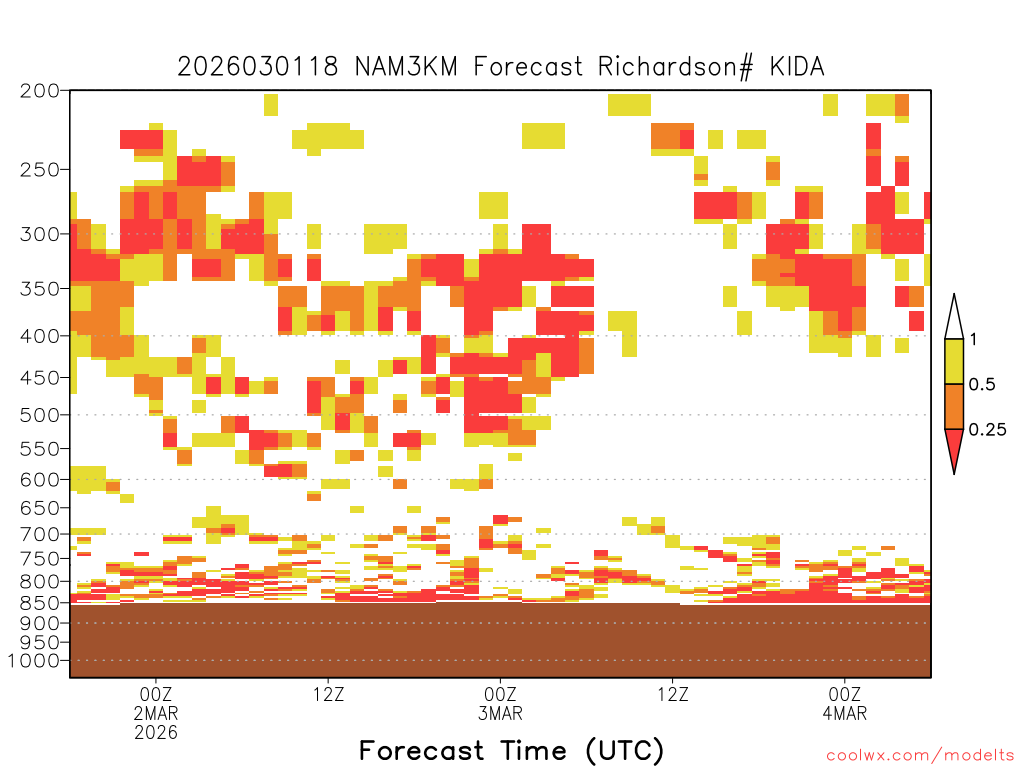 2026030118 NAM3KM Forecast Richardson# KIDA

200
250
300
350
400
450
500
550
600
650
700
750
800
850
900
950
1000

1
0.5
0.25

00Z
2MAR
2026

12Z

00Z
3MAR

12Z

00Z
4MAR

Forecast Time (UTC)

coolwx.com/modelts